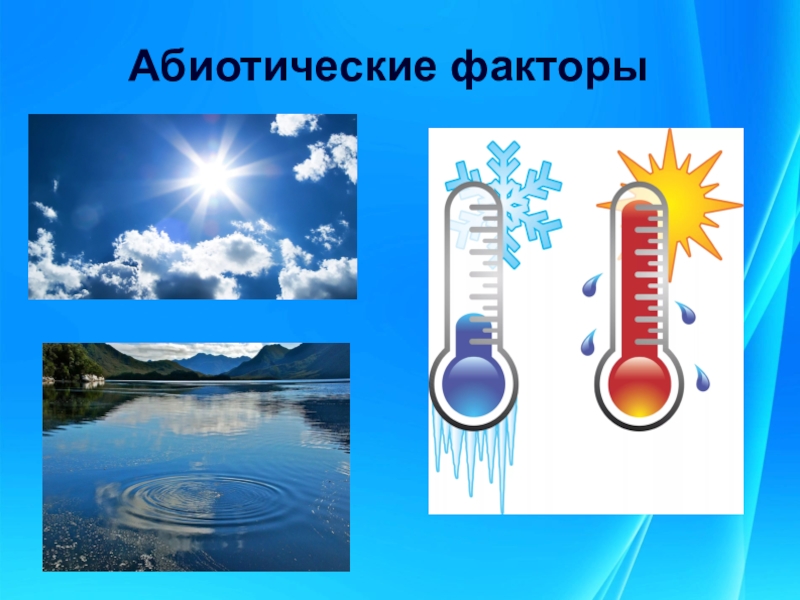 Абиотические факторы